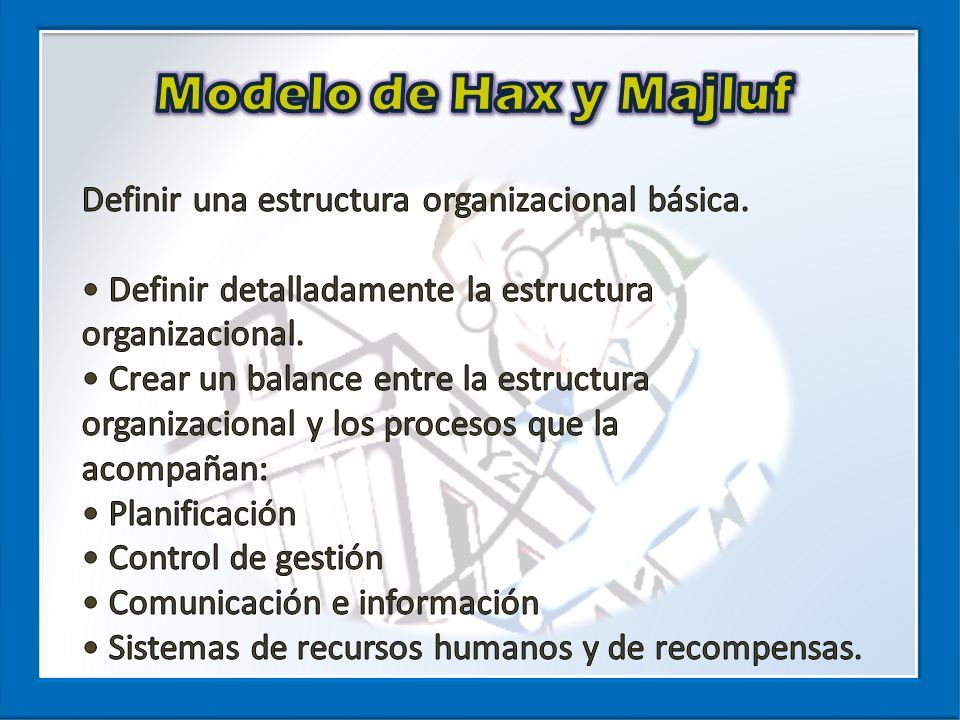 Modelo de Hax y Majluf

Definir una estructura organizacional básica.

• Definir detalladamente la estructura organizacional.
• Crear un balance entre la estructura organizacional y los procesos que la acompañan:
• Planificación
• Control de gestión
• Comunicación e información
• Sistemas de recursos humanos y de recompensas.